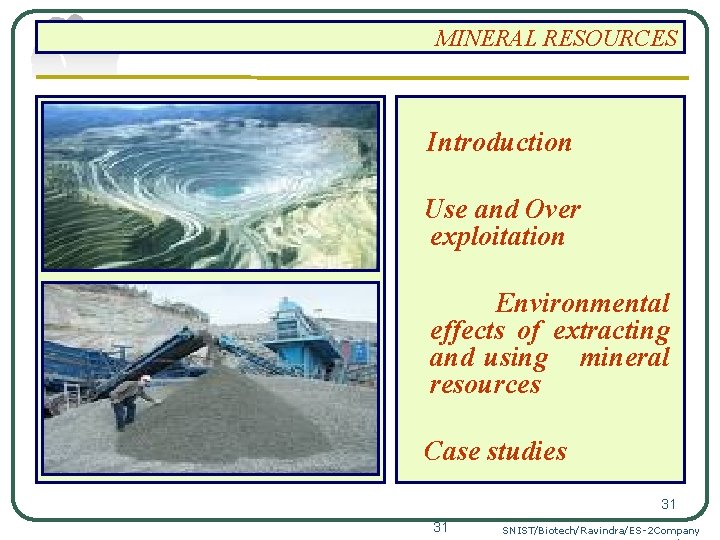 MINERAL RESOURCES

Introduction

Use and Over exploitation

Environmental effects of extracting and using mineral resources

Case studies

31

31

SNIST/Biotech/Ravindra/ES-2Company